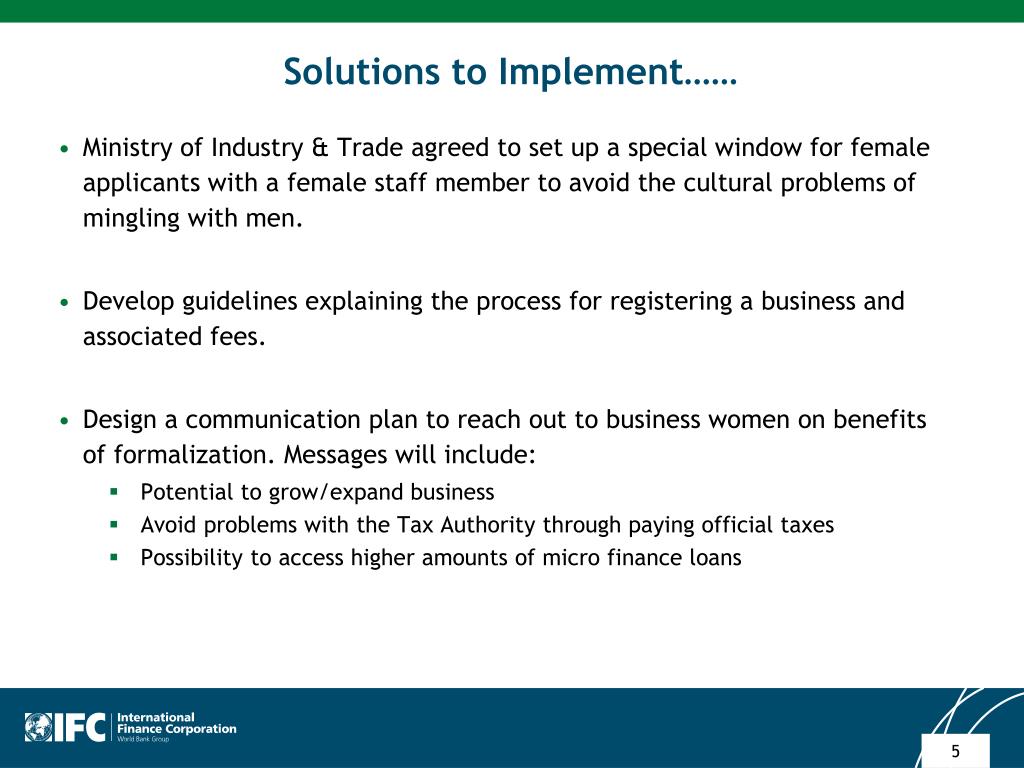 Solutions to Implement……

• Ministry of Industry & Trade agreed to set up a special window for female applicants with a female staff member to avoid the cultural problems of mingling with men.

• Develop guidelines explaining the process for registering a business and associated fees.

• Design a communication plan to reach out to business women on benefits of formalization. Messages will include:
  ▪ Potential to grow/expand business
  ▪ Avoid problems with the Tax Authority through paying official taxes
  ▪ Possibility to access higher amounts of micro finance loans

IFC International Finance Corporation World Bank Group

5